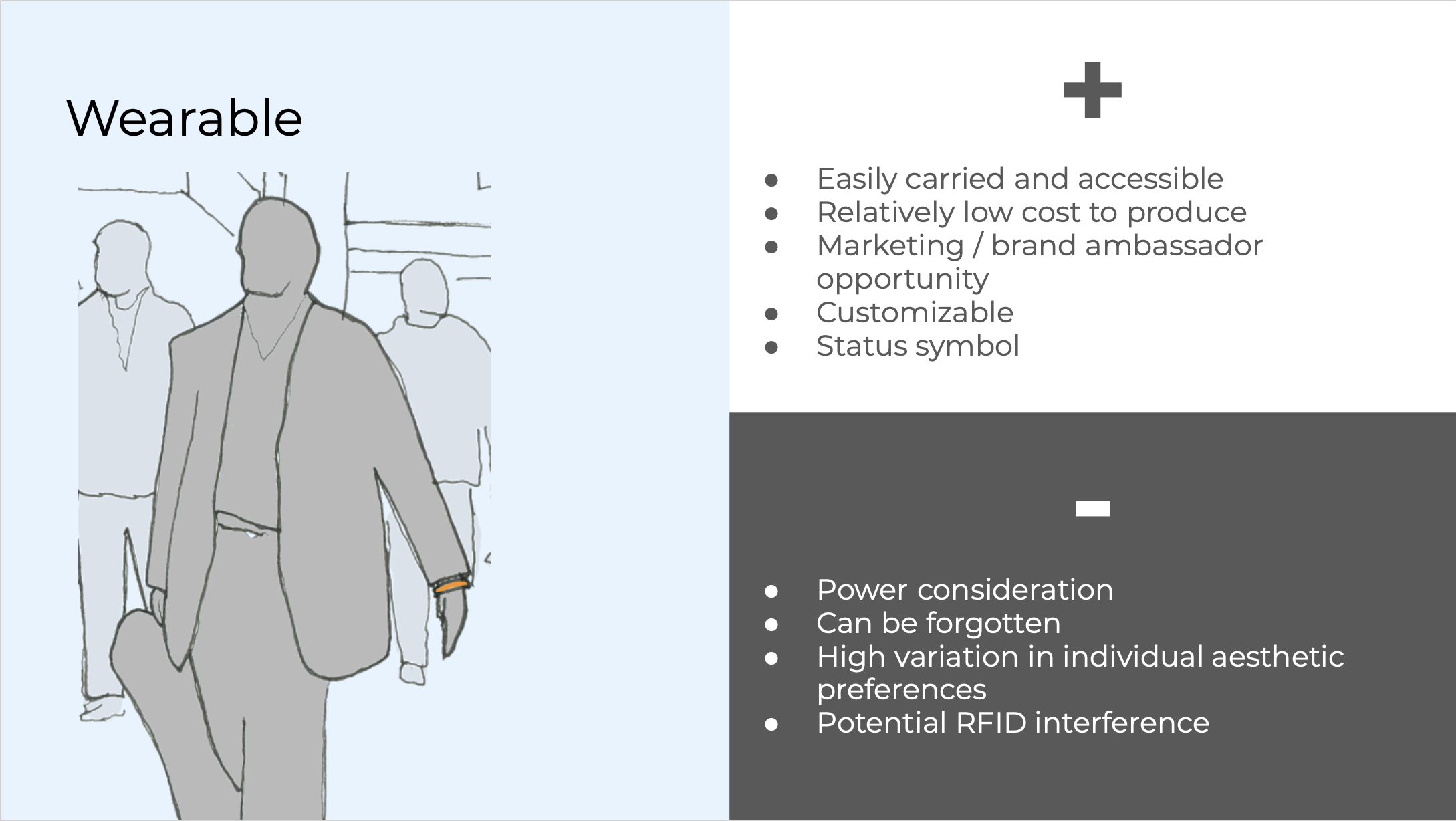 Wearable

+

- Easily carried and accessible
- Relatively low cost to produce
- Marketing / brand ambassador opportunity
- Customizable
- Status symbol

-

- Power consideration
- Can be forgotten
- High variation in individual aesthetic preferences
- Potential RFID interference